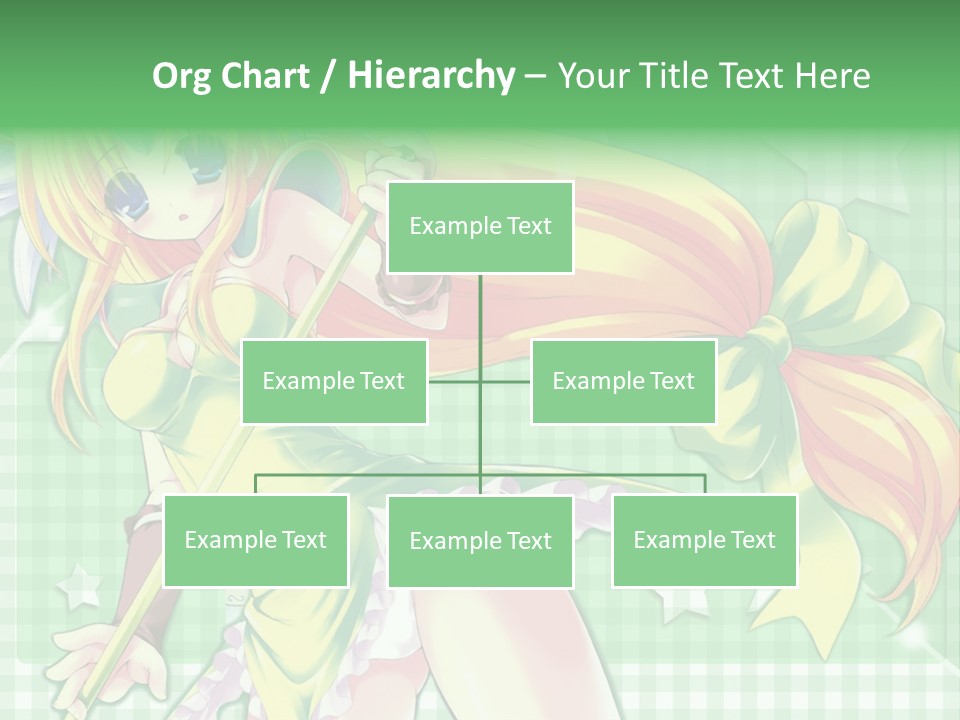 Org Chart / Hierarchy – Your Title Text Here

Example Text

Example Text

Example Text

Example Text

Example Text

Example Text